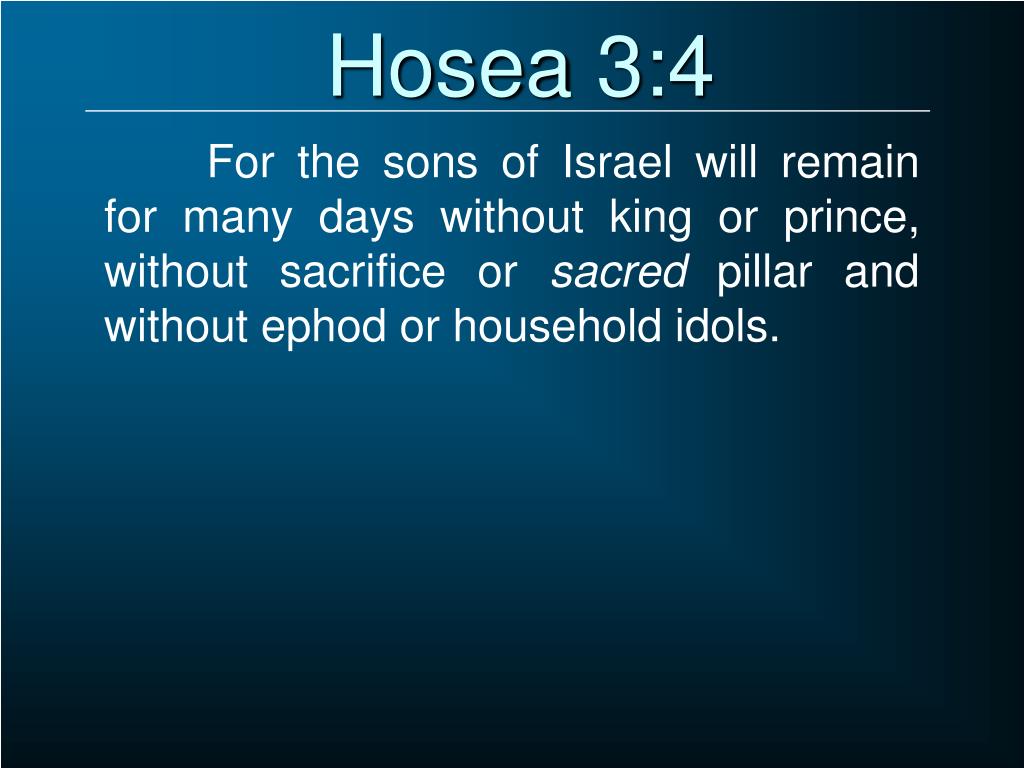 Hosea 3:4

For the sons of Israel will remain for many days without king or prince, without sacrifice or sacred pillar and without ephod or household idols.